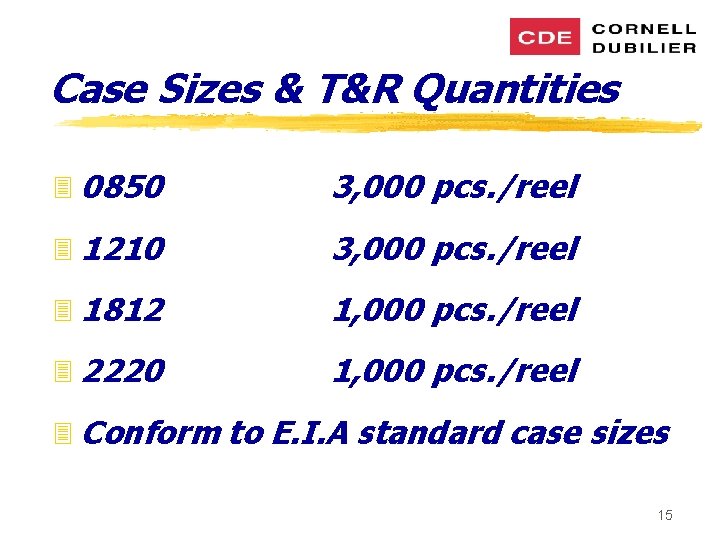 CDE CORNELL DUBILIER

Case Sizes & T&R Quantities

0850 3,000 pcs./reel

1210 3,000 pcs./reel

1812 1,000 pcs./reel

2220 1,000 pcs./reel

Conform to E.I.A standard case sizes

15